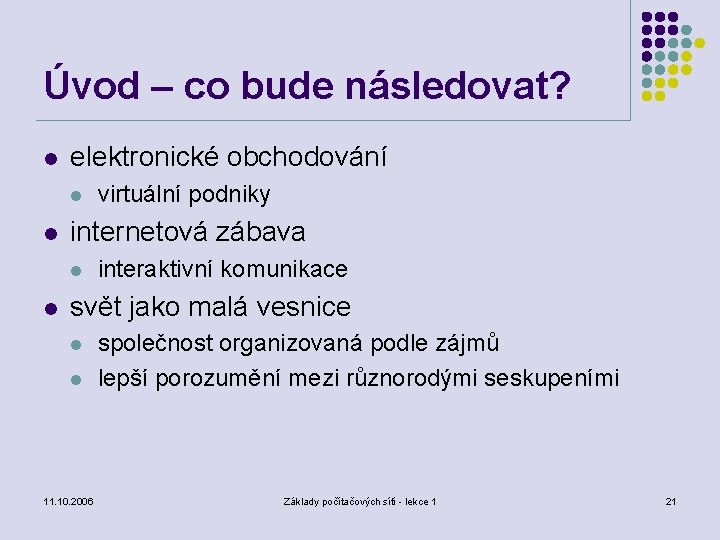 Úvod – co bude následovat?

- elektronické obchodování
  - virtuální podniky
- internetová zábava
  - interaktivní komunikace
- svět jako malá vesnice
  - společnost organizovaná podle zájmů
  - lepší porozumění mezi různorodými seskupeními

11.10.2006

Základy počítačových sítí - lekce 1

21